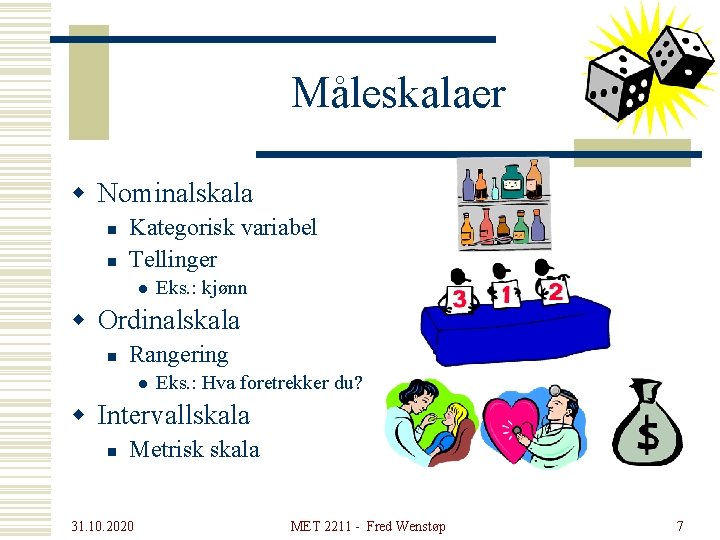 Måleskalaer

Nominalskala
Kategorisk variabel
Tellinger
Eks.: kjønn
Ordinalskala
Rangering
Eks.: Hva foretrekker du?
Intervallskala
Metrisk skala

3 1 2

$

31.10.2020
MET 2211 - Fred Wenstøp
7